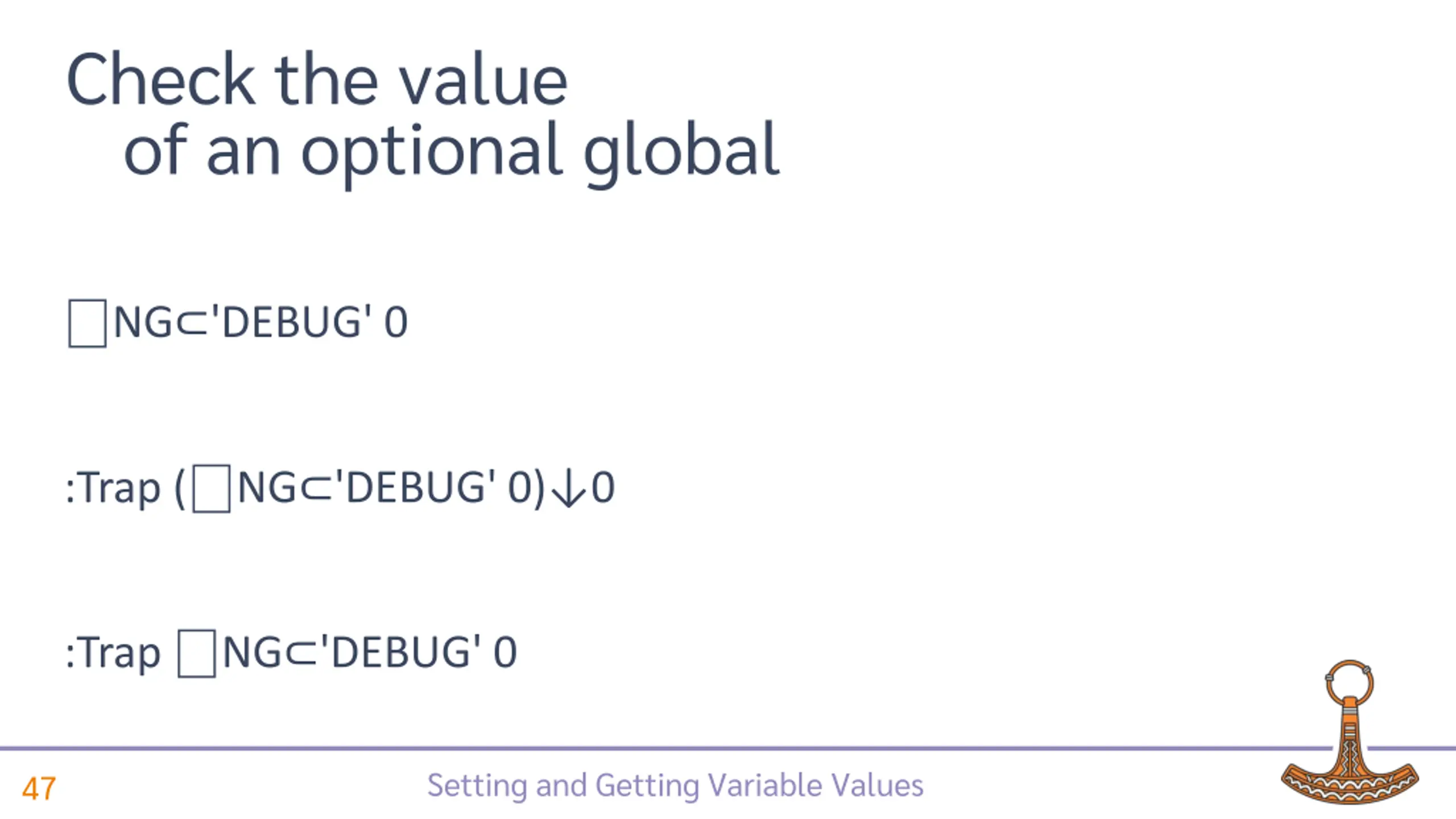 Check the value
of an optional global

⎕NG⊂'DEBUG' 0

:Trap (⎕NG⊂'DEBUG' 0)↓0

:Trap ⎕NG⊂'DEBUG' 0

47

Setting and Getting Variable Values